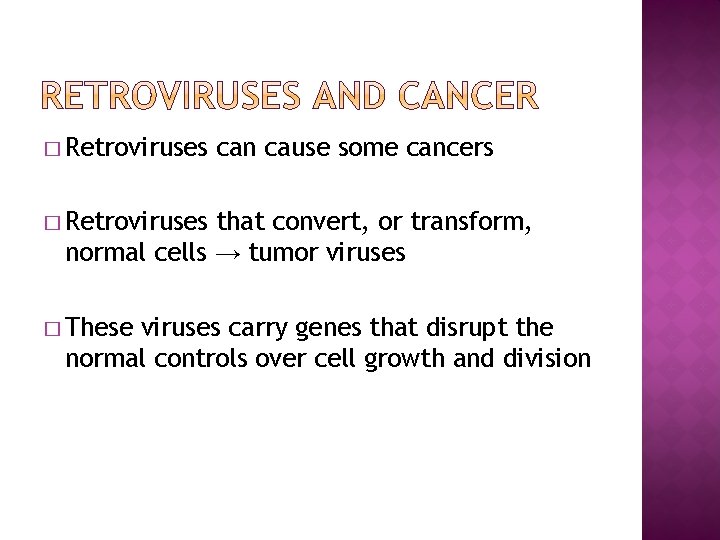 RETROVIRUSES AND CANCER

□ Retroviruses can cause some cancers

□ Retroviruses that convert, or transform, normal cells → tumor viruses

□ These viruses carry genes that disrupt the normal controls over cell growth and division